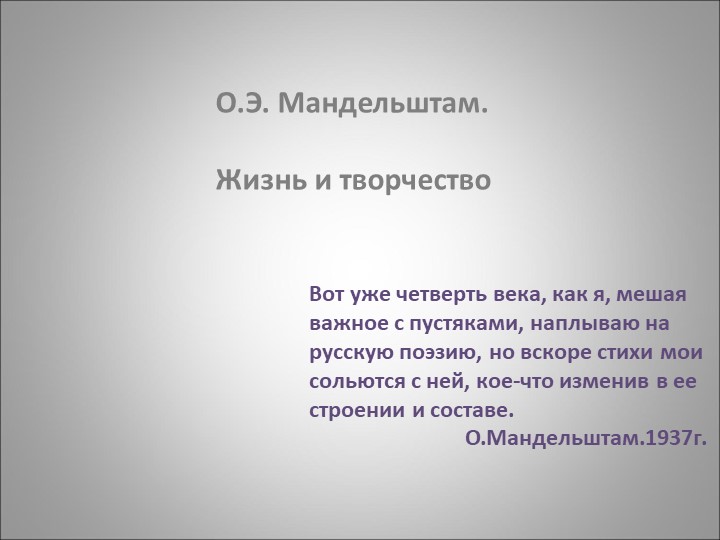 О.Э. Мандельштам.

Жизнь и творчество

Вот уже четверть века, как я, мешая важное с пустяками, наплываю на русскую поэзию, но вскоре стихи мои сольются с ней, кое-что изменив в ее строении и составе.

О.Мандельштам.1937г.